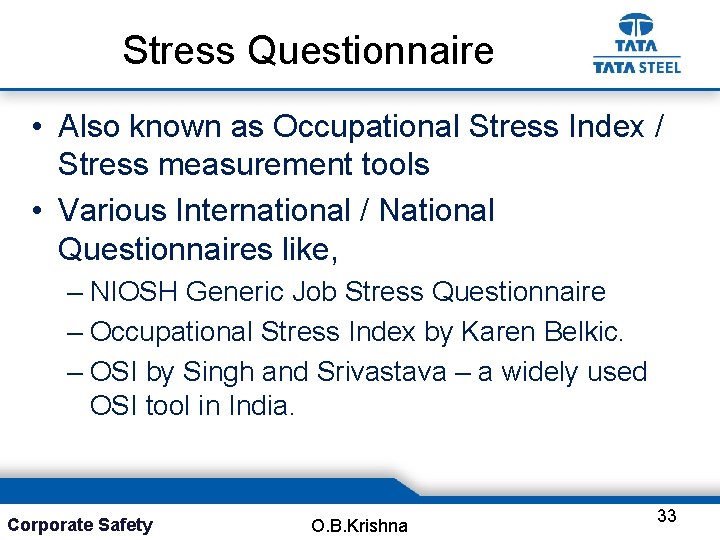 Stress Questionnaire

TATA
TATA STEEL

• Also known as Occupational Stress Index / Stress measurement tools
• Various International / National Questionnaires like,
– NIOSH Generic Job Stress Questionnaire
– Occupational Stress Index by Karen Belkic.
– OSI by Singh and Srivastava – a widely used OSI tool in India.

Corporate Safety
O.B.Krishna
33